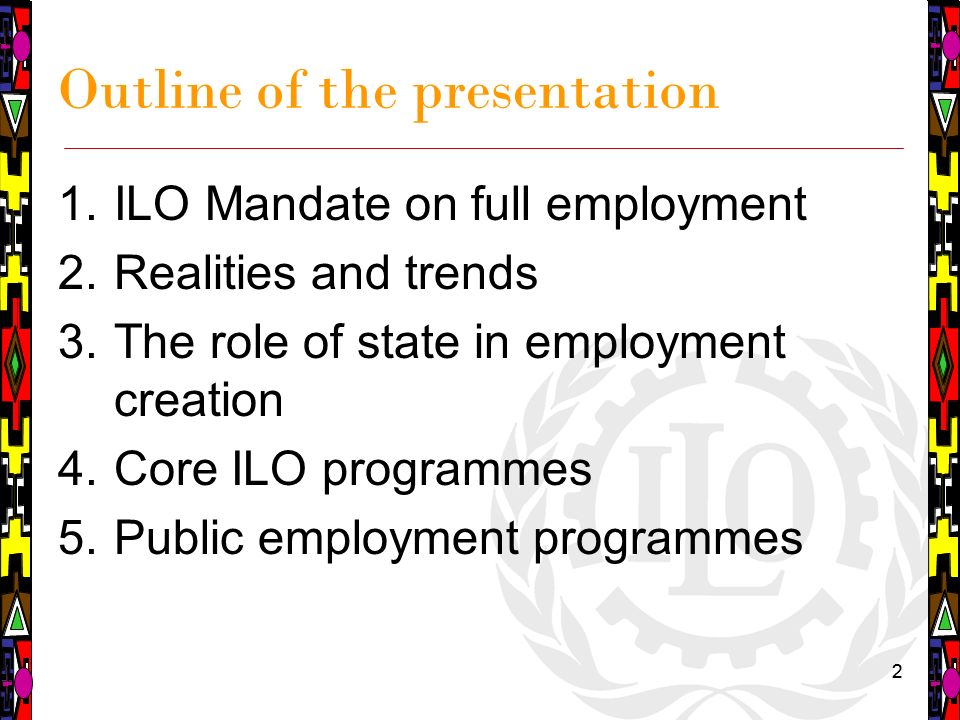 Outline of the presentation

1. ILO Mandate on full employment
2. Realities and trends
3. The role of state in employment creation
4. Core ILO programmes
5. Public employment programmes

ILO

2